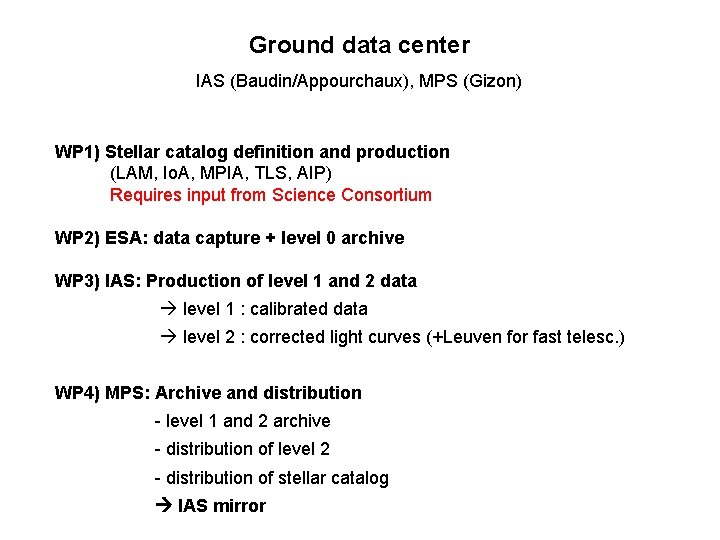 Ground data center

IAS (Baudin/Appourchaux), MPS (Gizon)

WP1) Stellar catalog definition and production
(LAM, IoA, MPIA, TLS, AIP)
Requires input from Science Consortium

WP2) ESA: data capture + level 0 archive

WP3) IAS: Production of level 1 and 2 data
→ level 1 : calibrated data
→ level 2 : corrected light curves (+Leuven for fast telesc.)

WP4) MPS: Archive and distribution
- level 1 and 2 archive
- distribution of level 2
- distribution of stellar catalog
→ IAS mirror